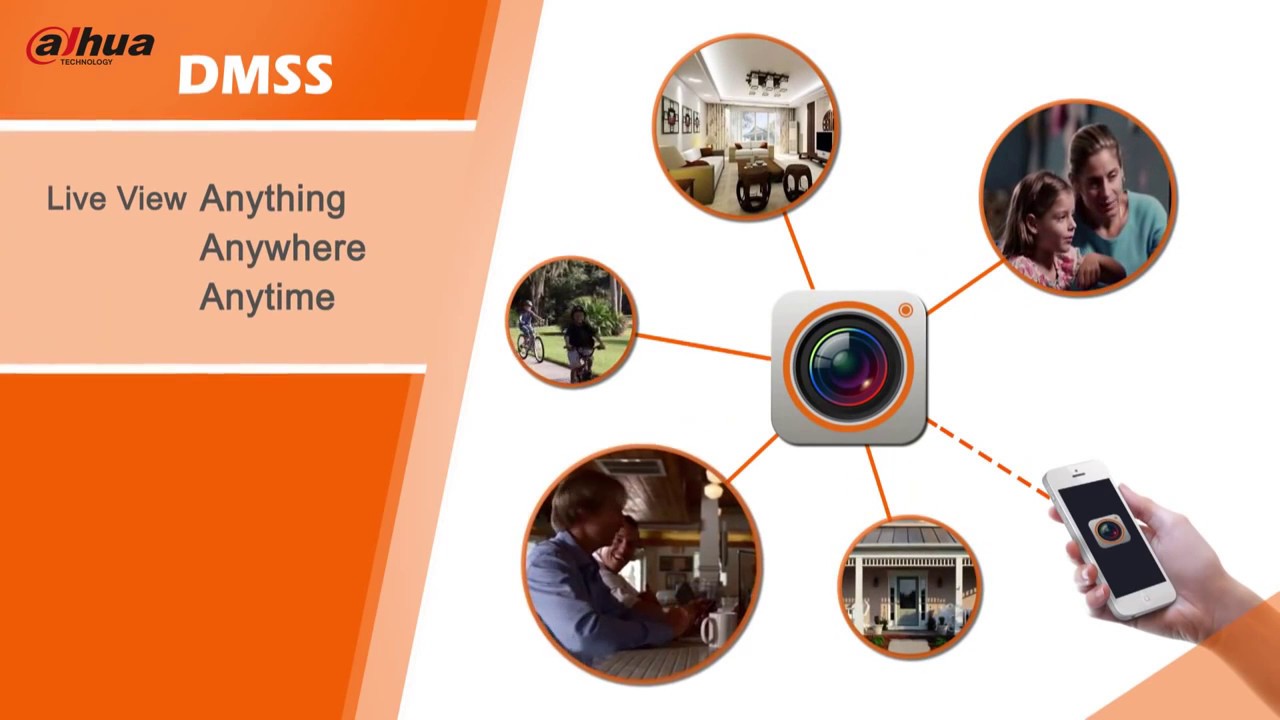 alhua
TECHNOLOGY

DMSS

Live View Anything
Anywhere
Anytime